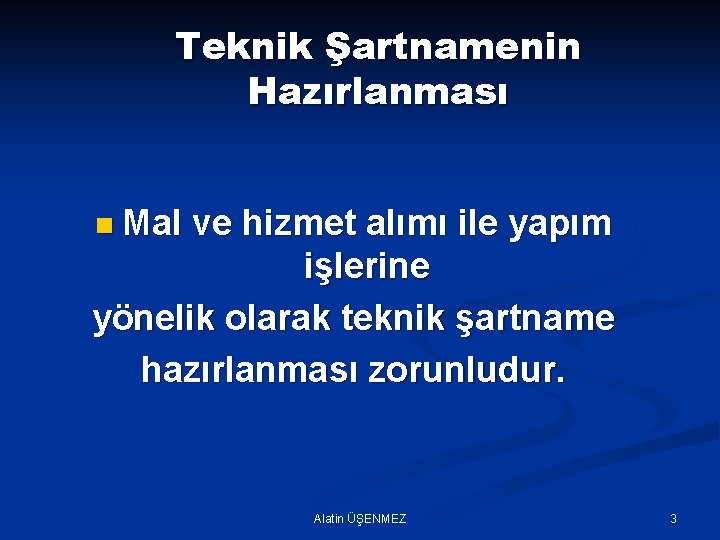 Teknik Şartnamenin Hazırlanması

Mal ve hizmet alımı ile yapım işlerine yönelik olarak teknik şartname hazırlanması zorunludur.

Alatin ÜŞENMEZ

3